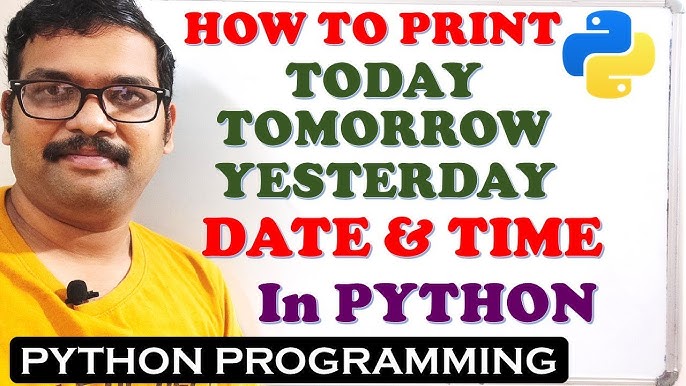 HOW TO PRINT
TODAY
TOMORROW
YESTERDAY
DATE & TIME
In PYTHON

PYTHON PROGRAMMING